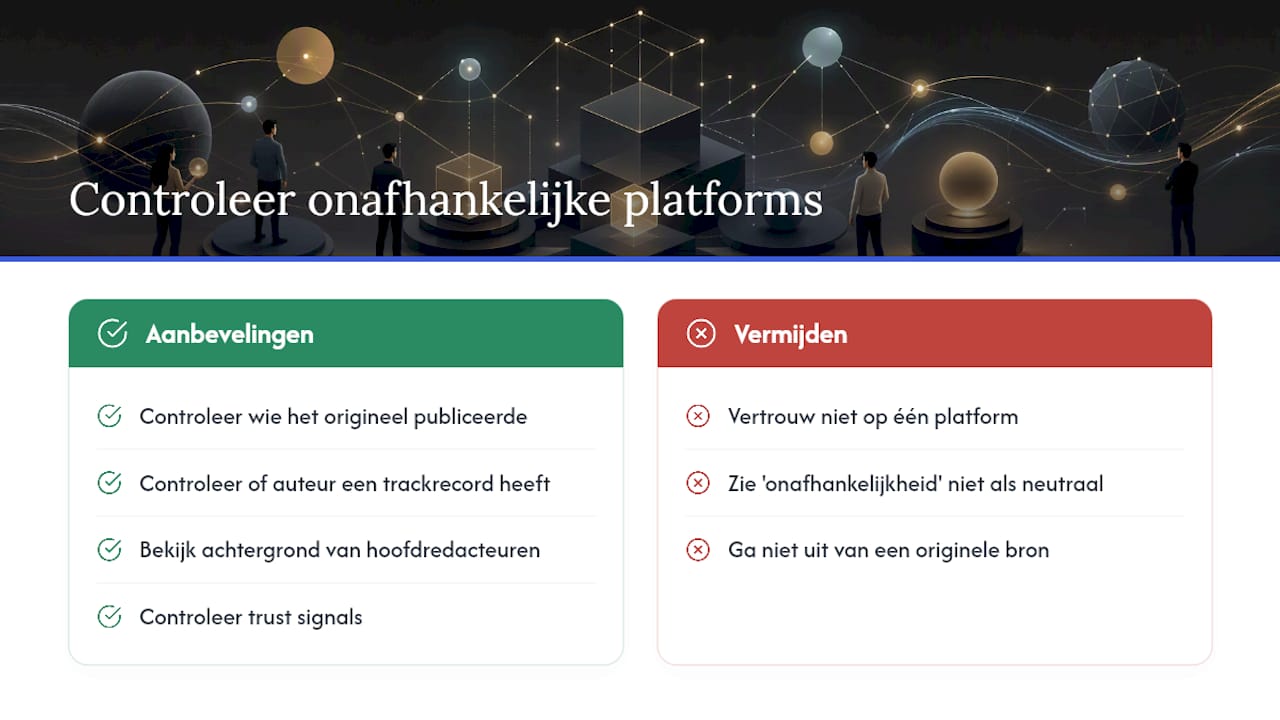 Controleer onafhankelijke platforms

Aanbevelingen

Controleer wie het origineel publiceerde

Controleer of auteur een trackrecord heeft

Bekijk achtergrond van hoofdredacteuren

Controleer trust signals

Vermijden

Vertrouw niet op één platform

Zie 'onafhankelijkheid' niet als neutraal

Ga niet uit van een originele bron